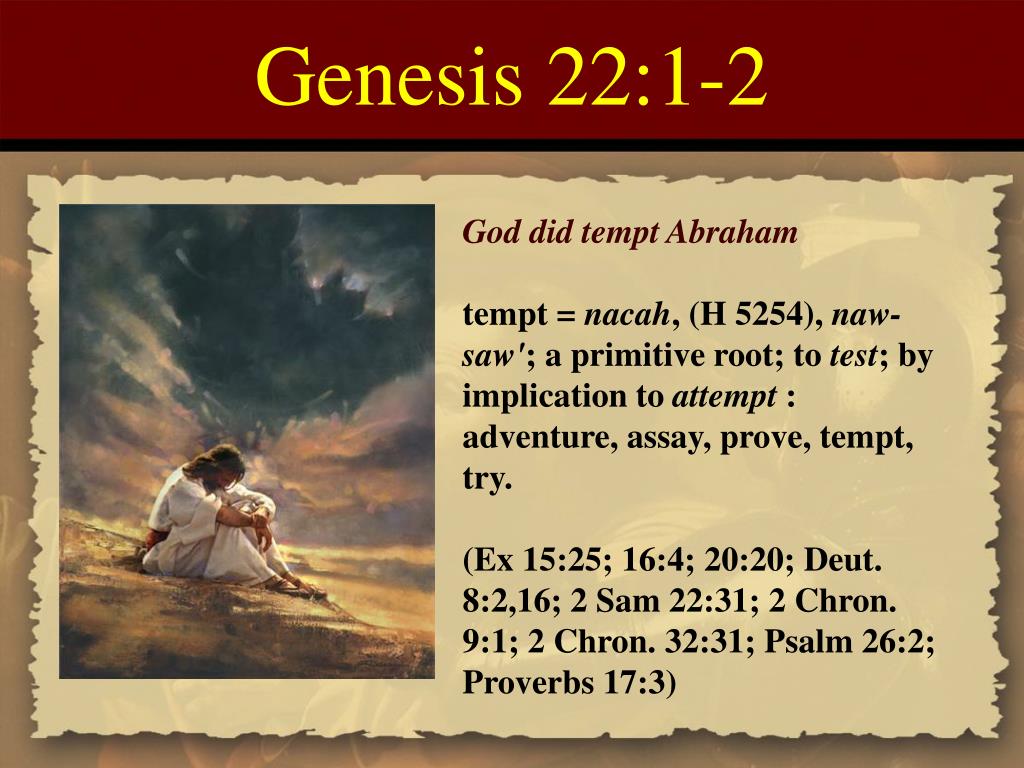 Genesis 22:1-2

God did tempt Abraham

tempt = nacah, (H 5254), naw-saw'; a primitive root; to test; by implication to attempt : adventure, assay, prove, tempt, try.

(Ex 15:25; 16:4; 20:20; Deut. 8:2,16; 2 Sam 22:31; 2 Chron. 9:1; 2 Chron. 32:31; Psalm 26:2; Proverbs 17:3)